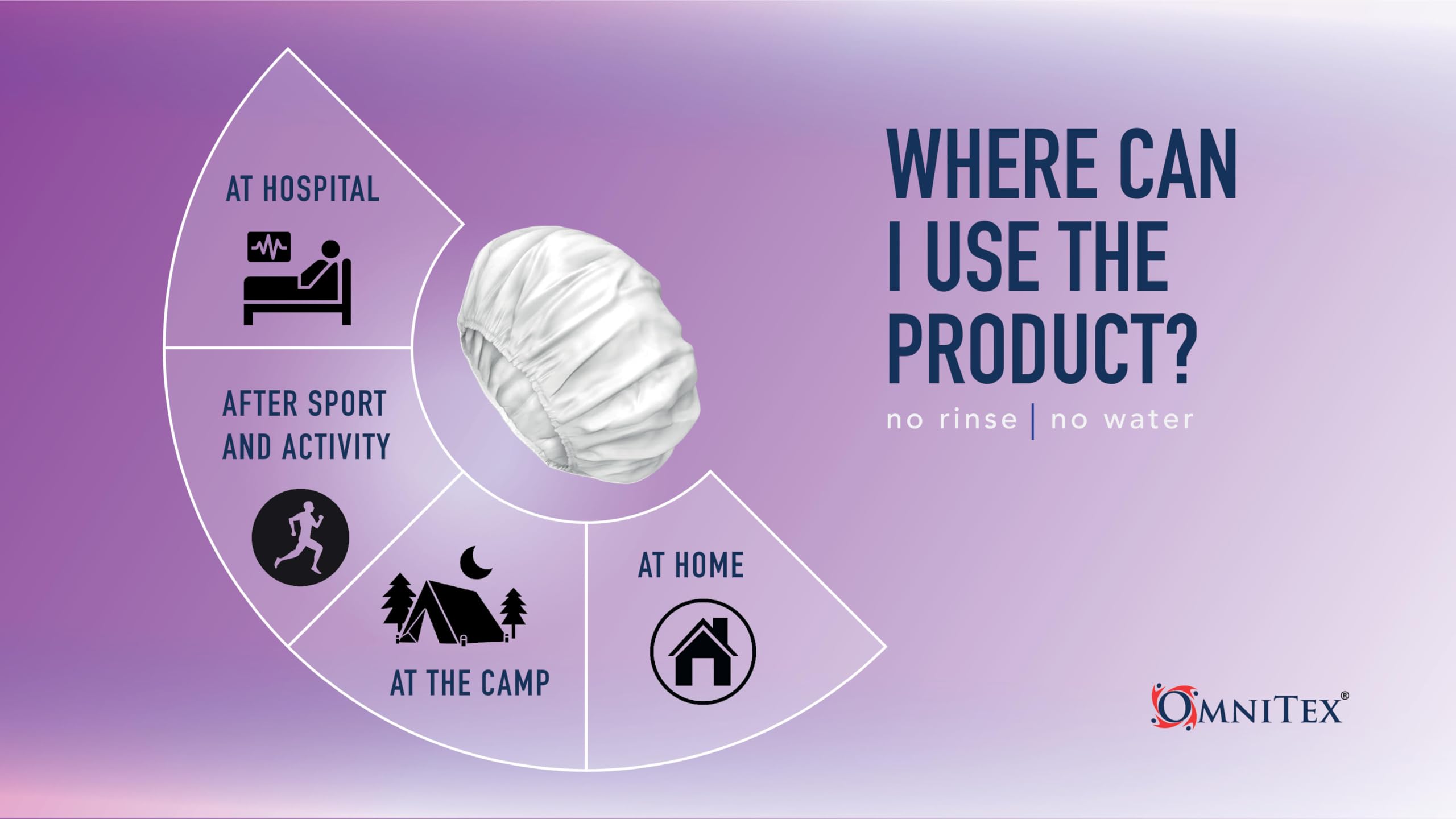 AT HOSPITAL

AFTER SPORT AND ACTIVITY

AT THE CAMP

AT HOME

WHERE CAN I USE THE PRODUCT?

no rinse | no water

OMNITEX®